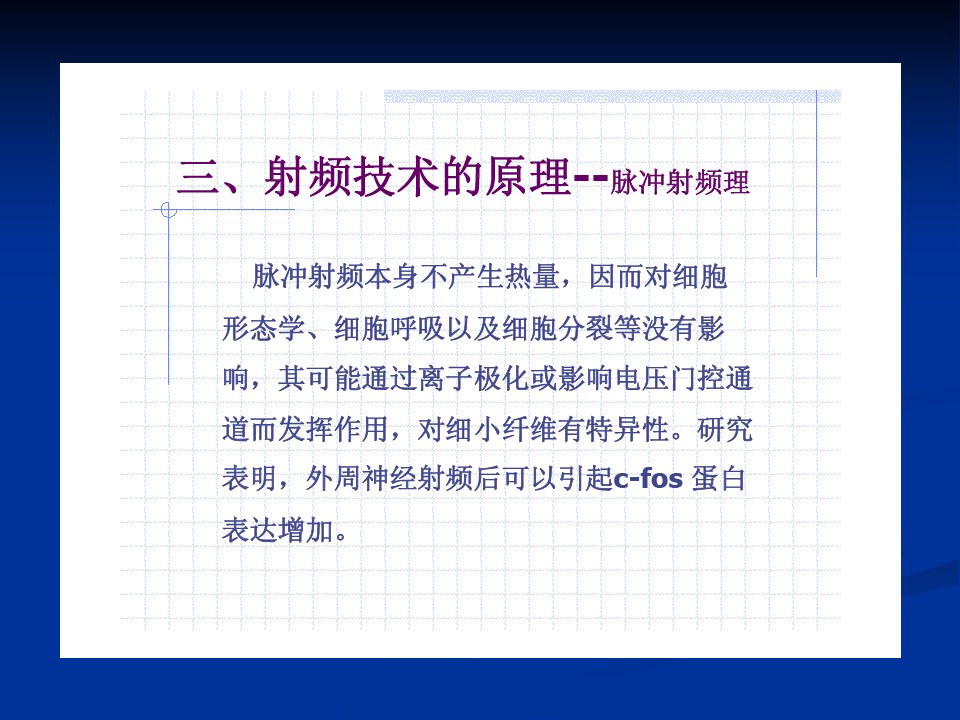 三、射频技术的原理--脉冲射频理

脉冲射频本身不产生热量，因而对细胞形态学、细胞呼吸以及细胞分裂等没有影响，其可能通过离子极化或影响电压门控通道而发挥作用，对细小纤维有特异性。研究表明，外周神经射频后可以引起c-fos 蛋白表达增加。